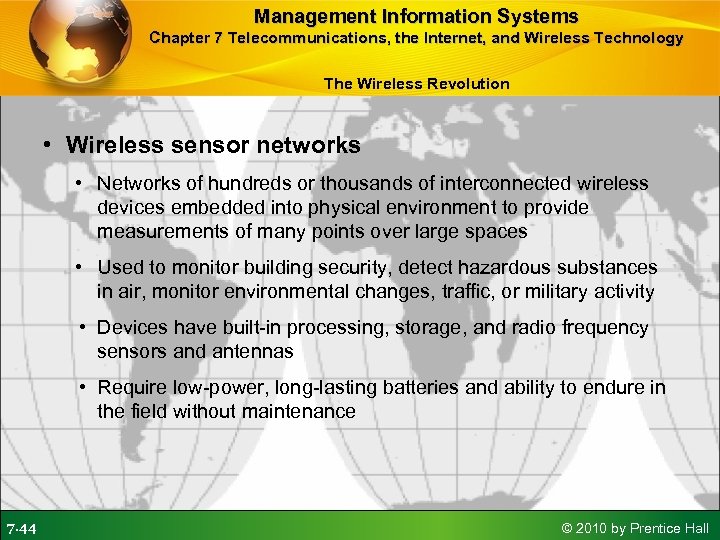 Management Information Systems
Chapter 7 Telecommunications, the Internet, and Wireless Technology

The Wireless Revolution

• Wireless sensor networks
  • Networks of hundreds or thousands of interconnected wireless devices embedded into physical environment to provide measurements of many points over large spaces
  • Used to monitor building security, detect hazardous substances in air, monitor environmental changes, traffic, or military activity
  • Devices have built-in processing, storage, and radio frequency sensors and antennas
  • Require low-power, long-lasting batteries and ability to endure in the field without maintenance

7-44

© 2010 by Prentice Hall